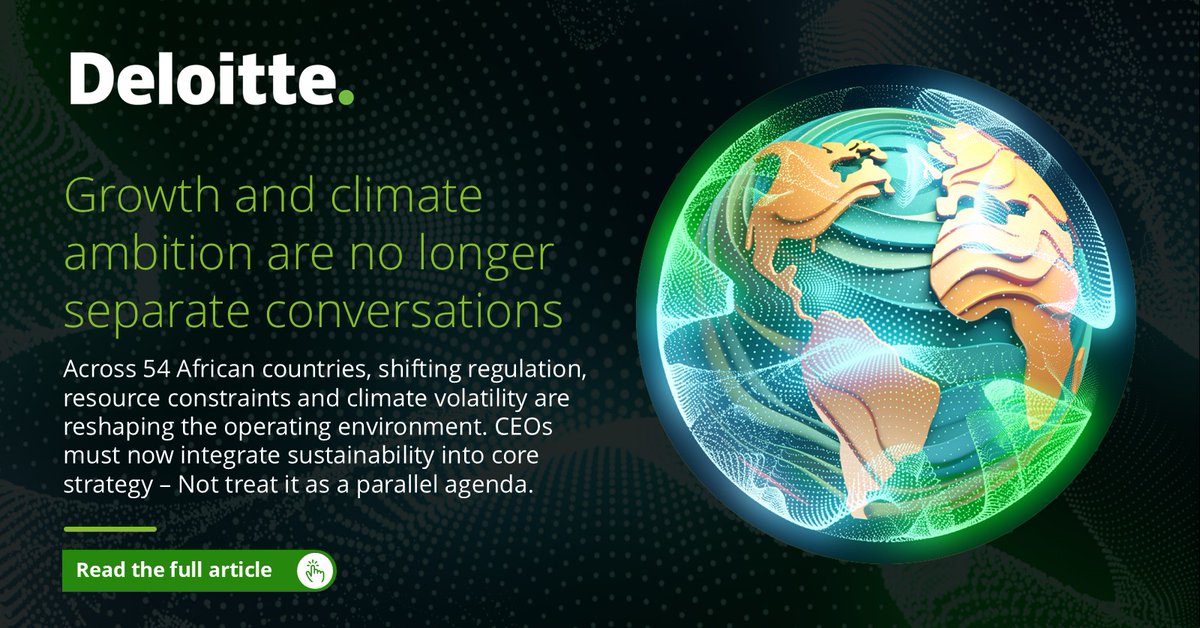 Deloitte.

Growth and climate ambition are no longer separate conversations

Across 54 African countries, shifting regulation, resource constraints and climate volatility are reshaping the operating environment. CEOs must now integrate sustainability into core strategy – Not treat it as a parallel agenda.

Read the full article